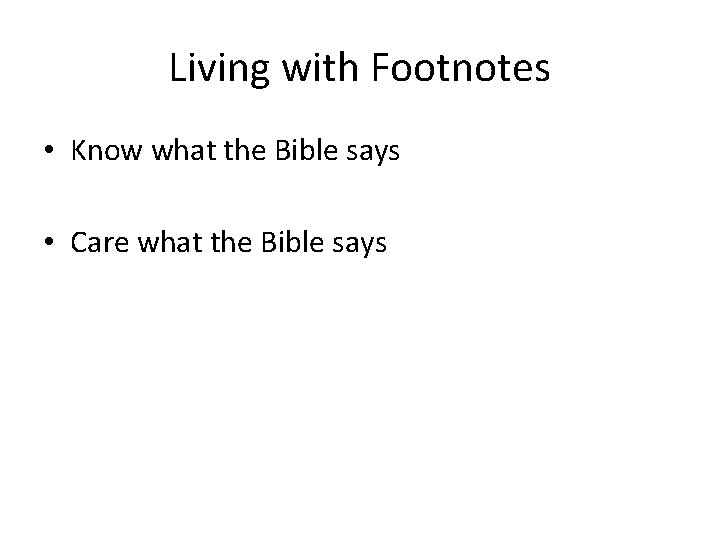 Living with Footnotes

• Know what the Bible says

• Care what the Bible says